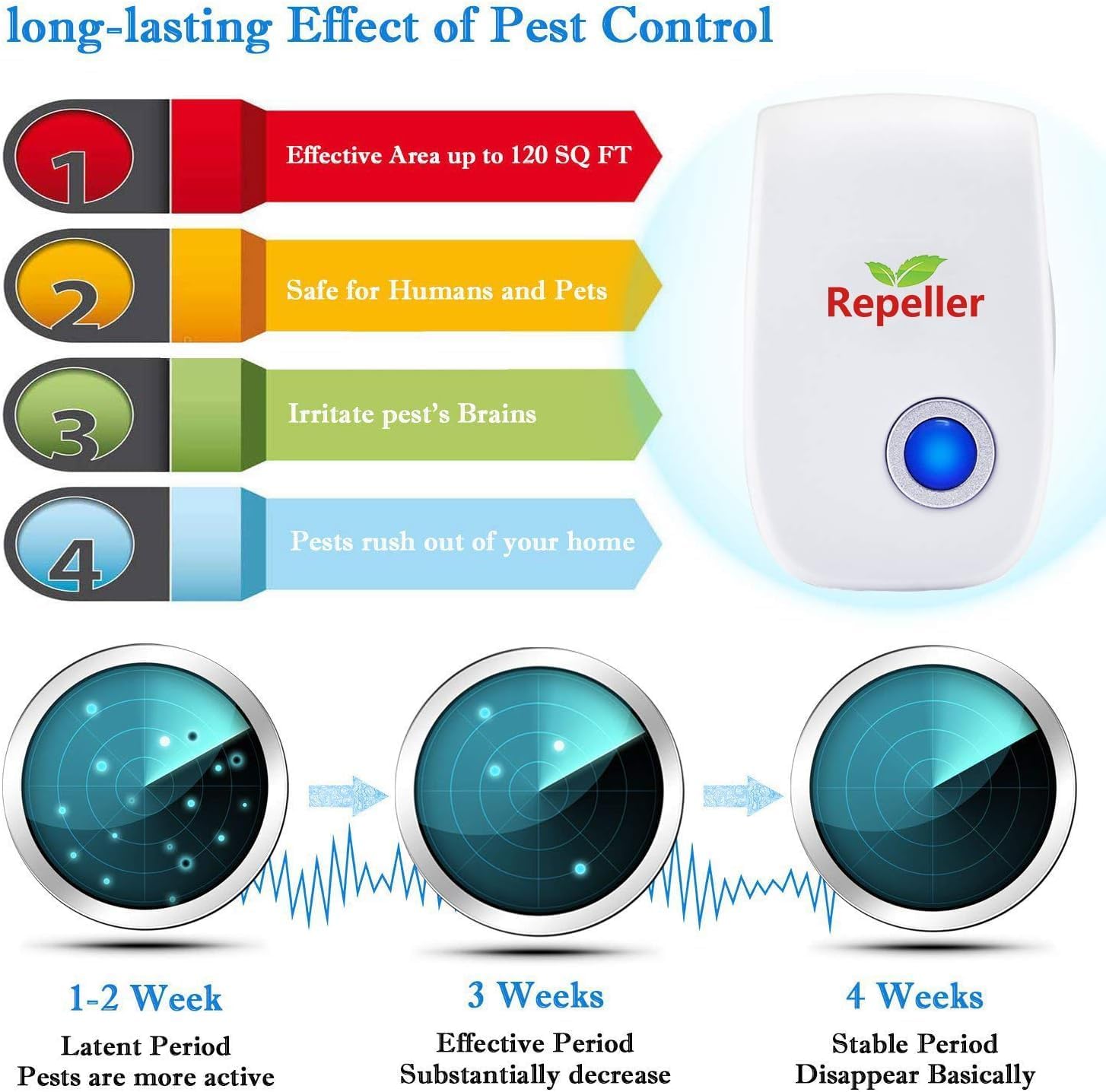 long-lasting Effect of Pest Control

1

Effective Area up to 120 SQ FT

2

Safe for Humans and Pets

3

Irritate pest's Brains

4

Pests rush out of your home

Repeller

1-2 Week
Latent Period
Pests are more active

3 Weeks
Effective Period
Substantially decrease

4 Weeks
Stable Period
Disappear Basically